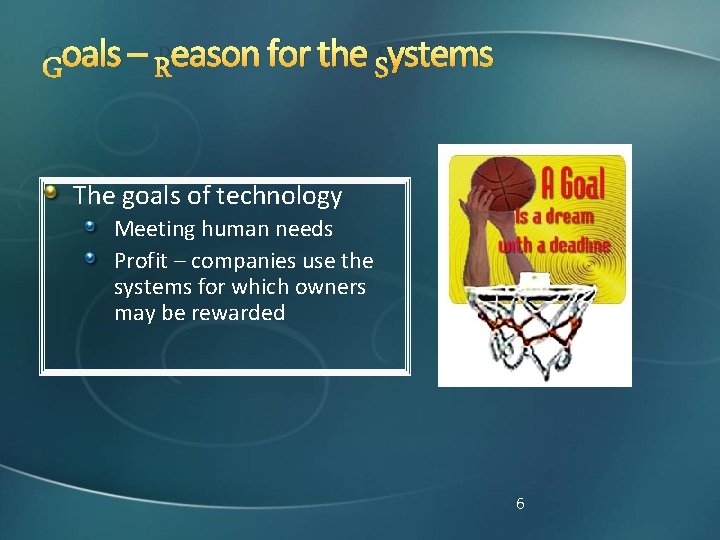 Goals – Reason for the Systems

The goals of technology
Meeting human needs
Profit – companies use the systems for which owners may be rewarded

A Goal is a dream with a deadline

6